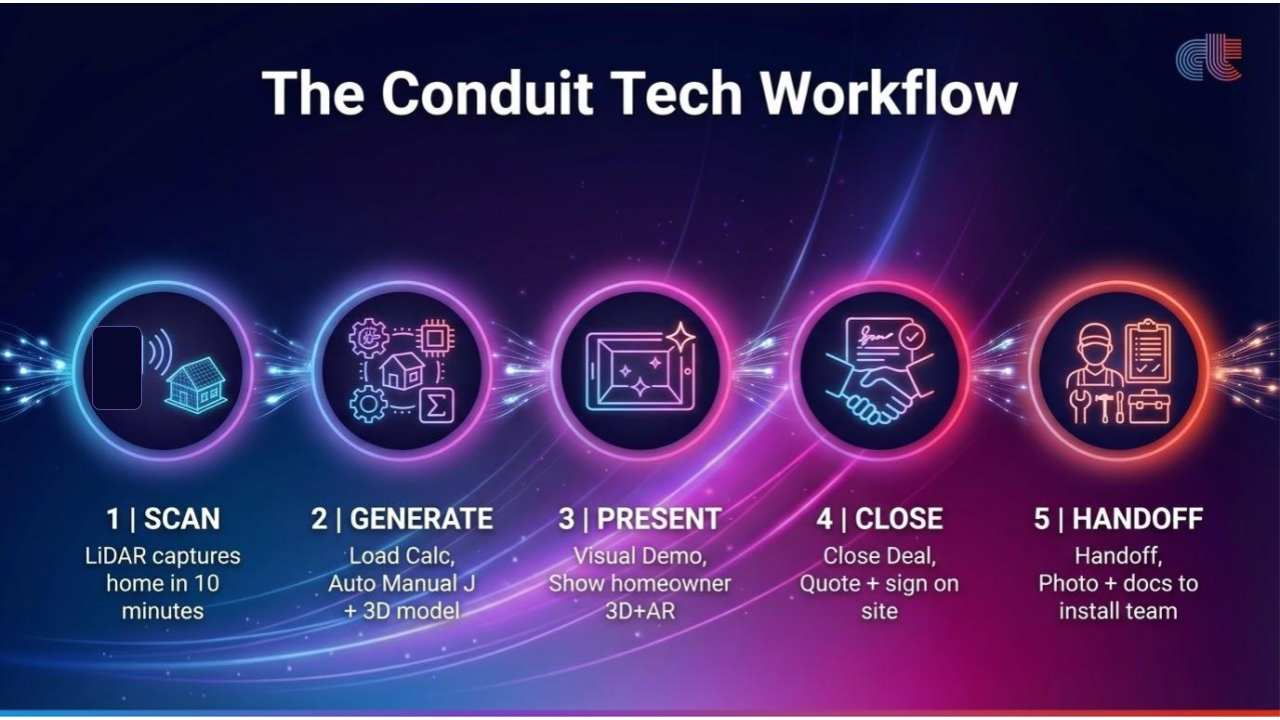 The Conduit Tech Workflow

1 | SCAN
LiDAR captures home in 10 minutes

2 | GENERATE
Load Calc, Auto Manual J + 3D model

3 | PRESENT
Visual Demo, Show homeowner 3D+AR

4 | CLOSE
Close Deal, Quote + sign on site

5 | HANDOFF
Handoff, Photo + docs to install team